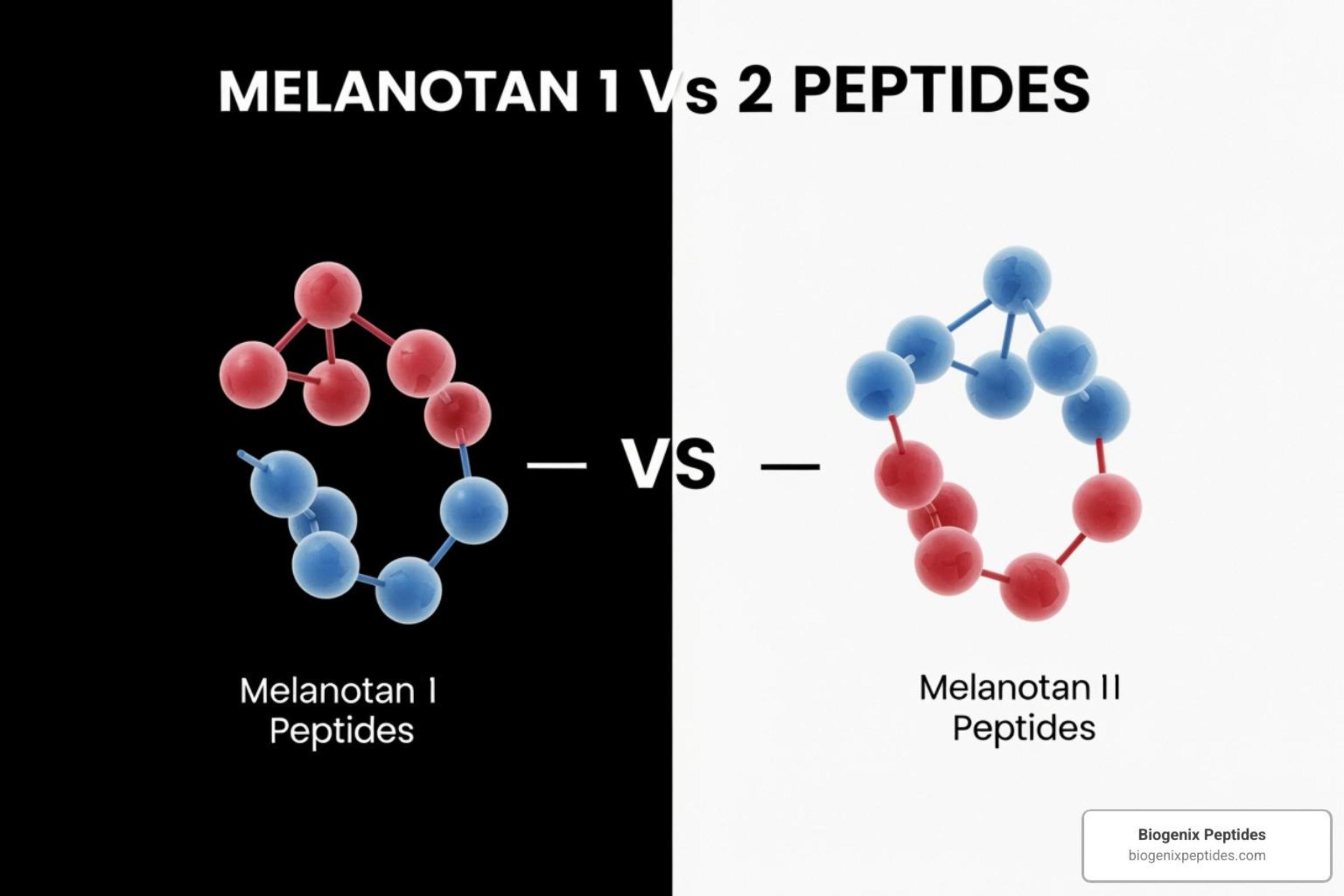 MELANOTAN 1 Vs 2 PEPTIDES

— VS —

Melanotan I Peptides

Melanotan II Peptides

Biogenix Peptides
biogenixpeptides.com